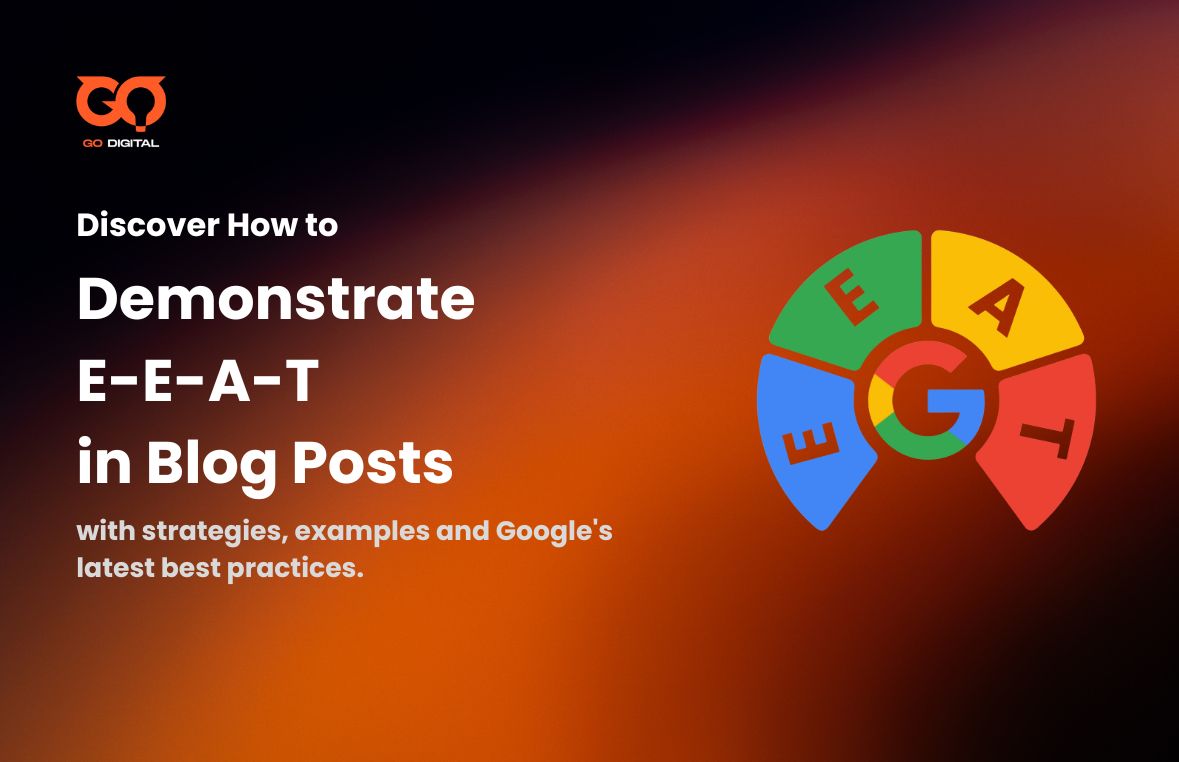 GO
GO DIGITAL

Discover How to

Demonstrate E-E-A-T in Blog Posts

with strategies, examples and Google's latest best practices.

E
E
A
T
G